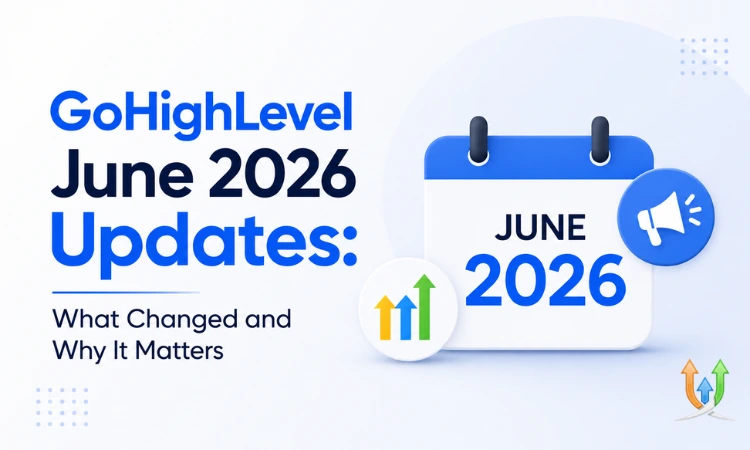 GoHighLevel June 2026 Updates:

What Changed and Why It Matters

JUNE
2026